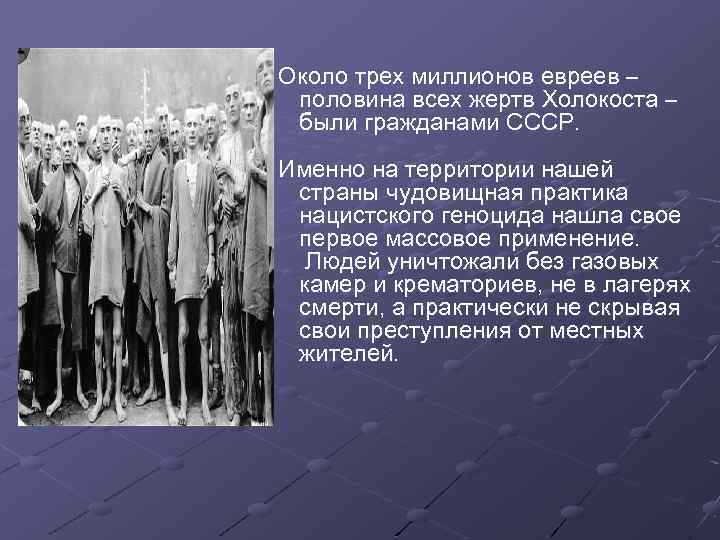 Около трех миллионов евреев – половина всех жертв Холокоста – были гражданами СССР.

Именно на территории нашей страны чудовищная практика нацистского геноцида нашла свое первое массовое применение. Людей уничтожали без газовых камер и крематориев, не в лагерях смерти, а практически не скрывая свои преступления от местных жителей.